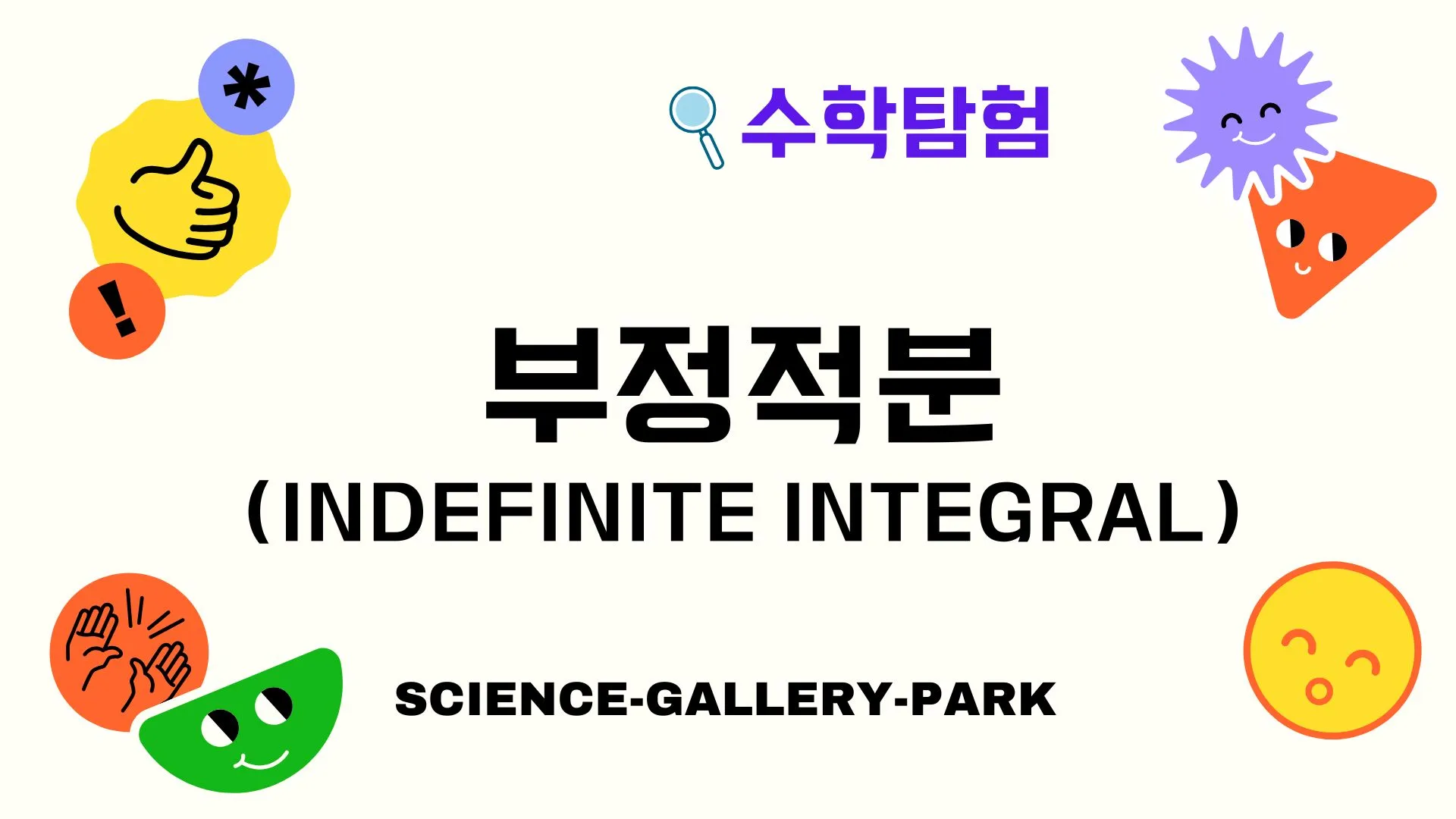 수학탐험

부정적분
(INDEFINITE INTEGRAL)

SCIENCE-GALLERY-PARK